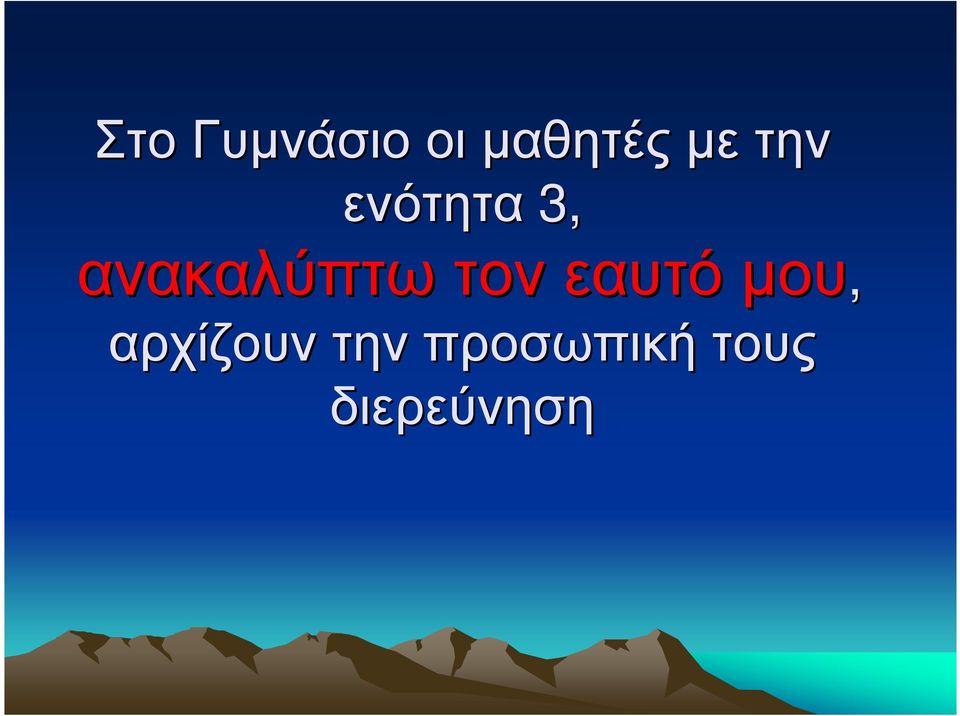 Στο Γυμνάσιο οι μαθητές με την ενότητα 3, ανακαλύπτω τον εαυτό μου, αρχίζουν την προσωπική τους διερεύνηση